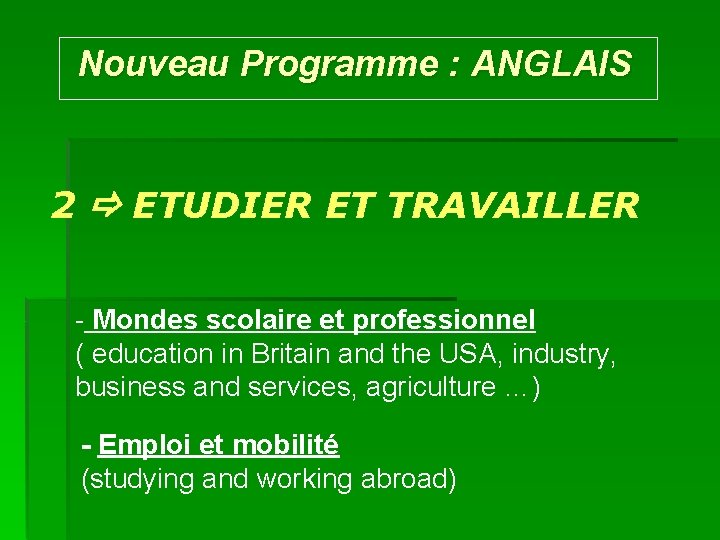 Nouveau Programme : ANGLAIS

2 ⇨ ETUDIER ET TRAVAILLER

- Mondes scolaire et professionnel
( education in Britain and the USA, industry, business and services, agriculture ...)

- Emploi et mobilité
(studying and working abroad)